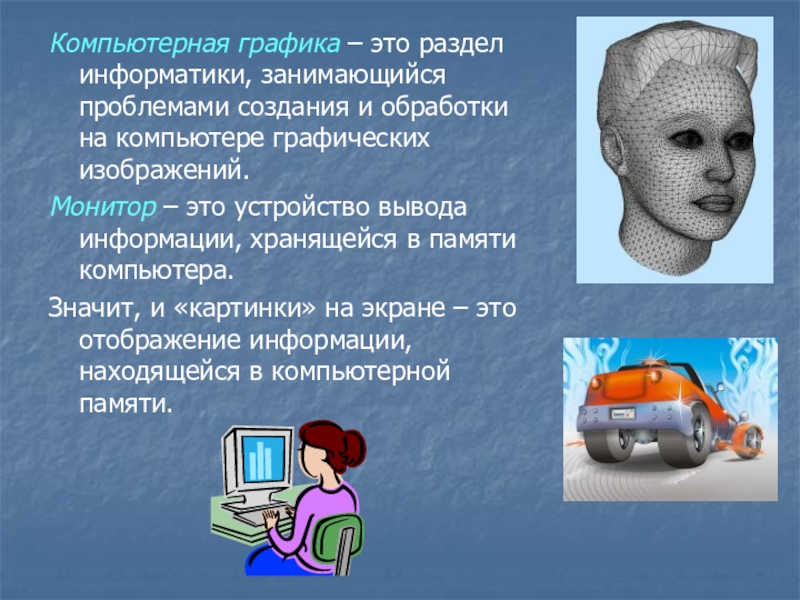 Компьютерная графика – это раздел информатики, занимающийся проблемами создания и обработки на компьютере графических изображений.

Монитор – это устройство вывода информации, хранящейся в памяти компьютера.

Значит, и «картинки» на экране – это отображение информации, находящейся в компьютерной памяти.